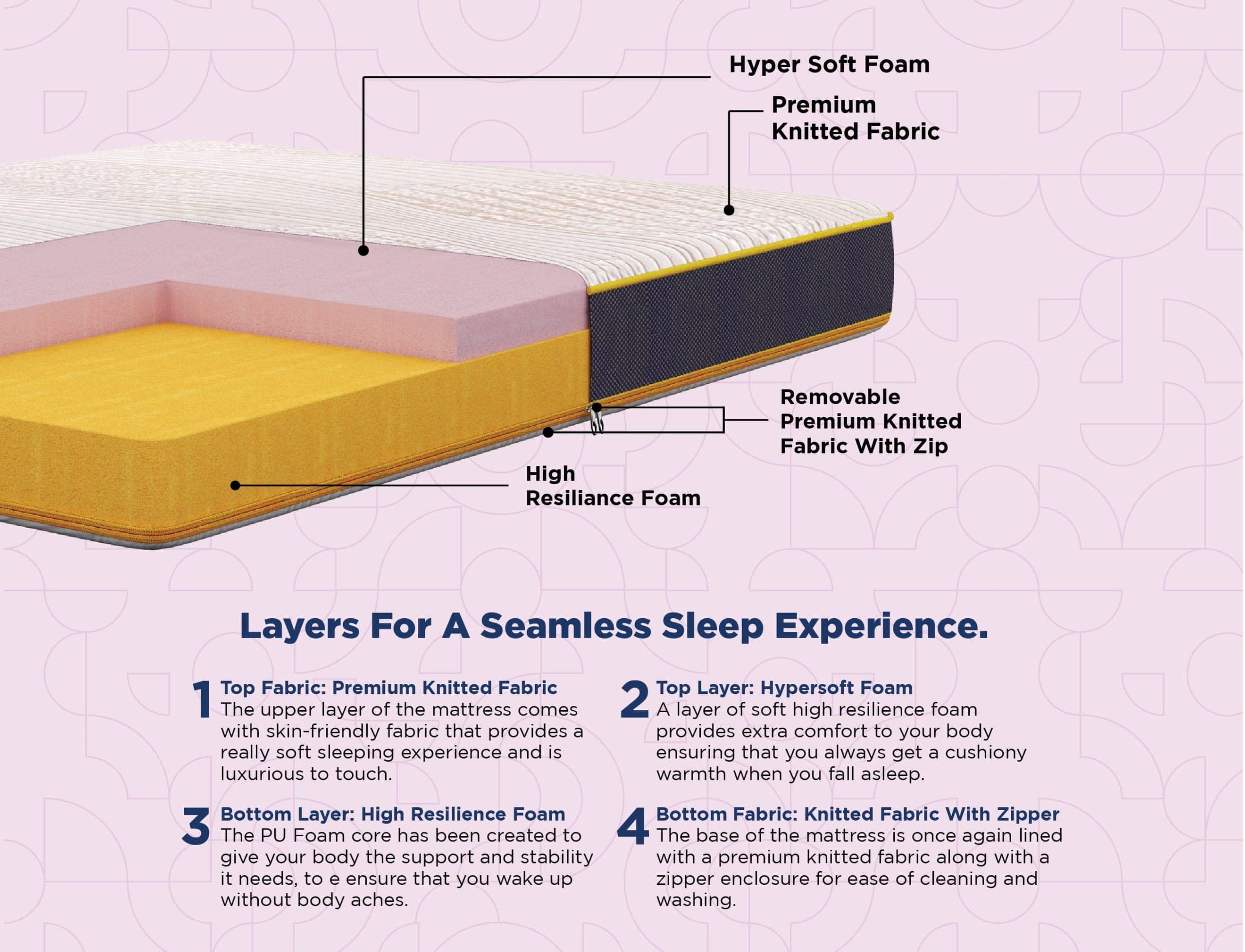 Hyper Soft Foam

Premium Knitted Fabric

Removable Premium Knitted Fabric With Zip

High Resiliance Foam

Layers For A Seamless Sleep Experience.

1 Top Fabric: Premium Knitted Fabric
The upper layer of the mattress comes with skin-friendly fabric that provides a really soft sleeping experience and is luxurious to touch.

2 Top Layer: Hypersoft Foam
A layer of soft high resilience foam provides extra comfort to your body ensuring that you always get a cushiony warmth when you fall asleep.

3 Bottom Layer: High Resilience Foam
The PU Foam core has been created to give your body the support and stability it needs, to e ensure that you wake up without body aches.

4 Bottom Fabric: Knitted Fabric With Zipper
The base of the mattress is once again lined with a premium knitted fabric along with a zipper enclosure for ease of cleaning and washing.